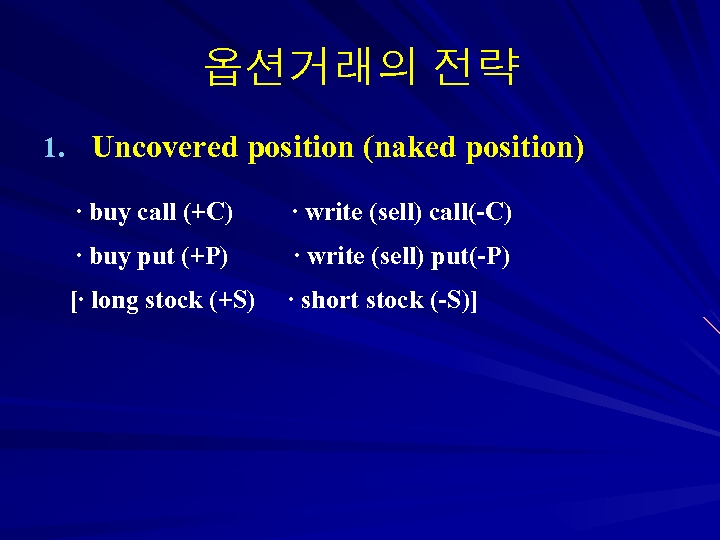 옵션거래의 전략

1. Uncovered position (naked position)

· buy call (+C) · write (sell) call(-C)

· buy put (+P) · write (sell) put(-P)

[· long stock (+S) · short stock (-S)]